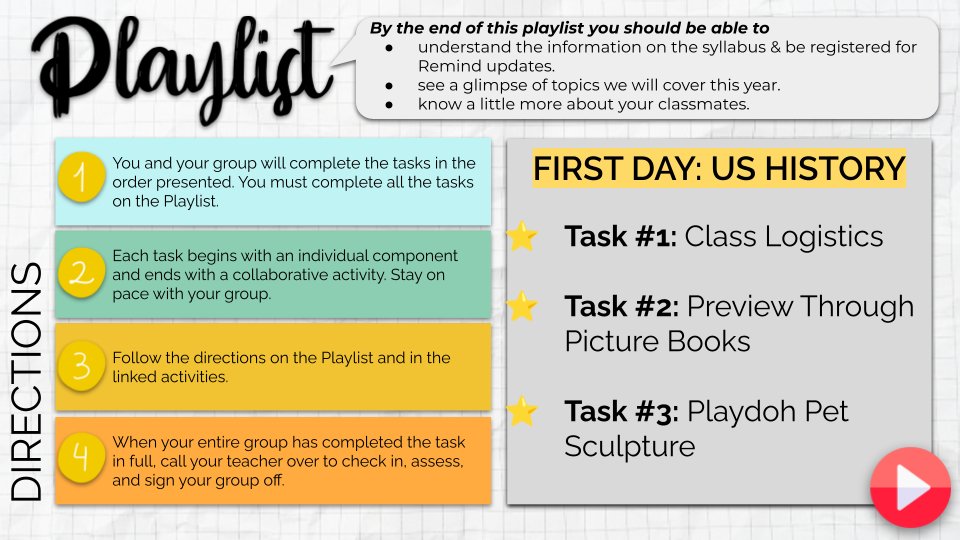 Playlist

By the end of this playlist you should be able to
- understand the information on the syllabus & be registered for Remind updates.
- see a glimpse of topics we will cover this year.
- know a little more about your classmates.

DIRECTIONS

1 You and your group will complete the tasks in the order presented. You must complete all the tasks on the Playlist.

2 Each task begins with an individual component and ends with a collaborative activity. Stay on pace with your group.

3 Follow the directions on the Playlist and in the linked activities.

4 When your entire group has completed the task in full, call your teacher over to check in, assess, and sign your group off.

FIRST DAY: US HISTORY

Task #1: Class Logistics

Task #2: Preview Through Picture Books

Task #3: Playdoh Pet Sculpture